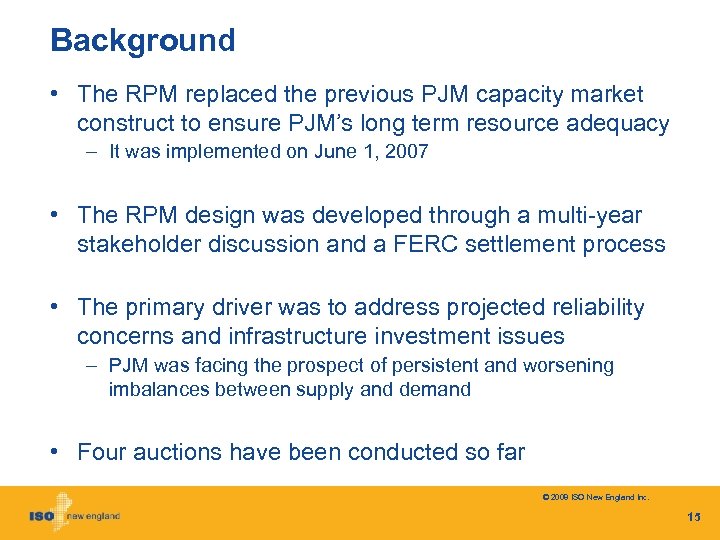 Background

• The RPM replaced the previous PJM capacity market construct to ensure PJM's long term resource adequacy
– It was implemented on June 1, 2007

• The RPM design was developed through a multi-year stakeholder discussion and a FERC settlement process

• The primary driver was to address projected reliability concerns and infrastructure investment issues
– PJM was facing the prospect of persistent and worsening imbalances between supply and demand

• Four auctions have been conducted so far

© 2009 ISO New England Inc.

ISO new england

15